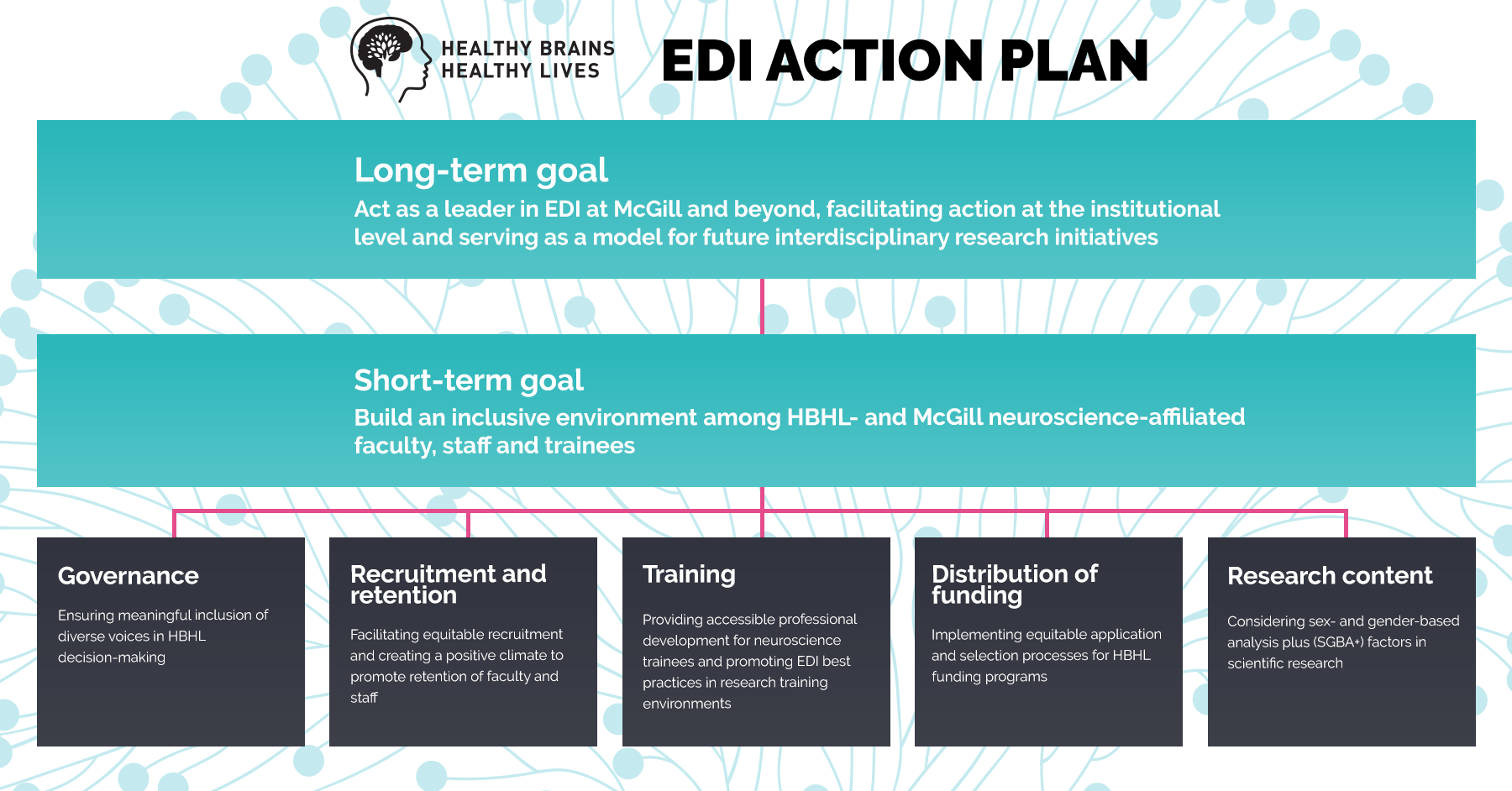 HEALTHY BRAINS
HEALTHY LIVES

EDI ACTION PLAN

Long-term goal

Act as a leader in EDI at McGill and beyond, facilitating action at the institutional level and serving as a model for future interdisciplinary research initiatives

Short-term goal

Build an inclusive environment among HBHL- and McGill neuroscience-affiliated faculty, staff and trainees

Governance

Ensuring meaningful inclusion of diverse voices in HBHL decision-making

Recruitment and retention

Facilitating equitable recruitment and creating a positive climate to promote retention of faculty and staff

Training

Providing accessible professional development for neuroscience trainees and promoting EDI best practices in research training environments

Distribution of funding

Implementing equitable application and selection processes for HBHL funding programs

Research content

Considering sex- and gender-based analysis plus (SGBA+) factors in scientific research